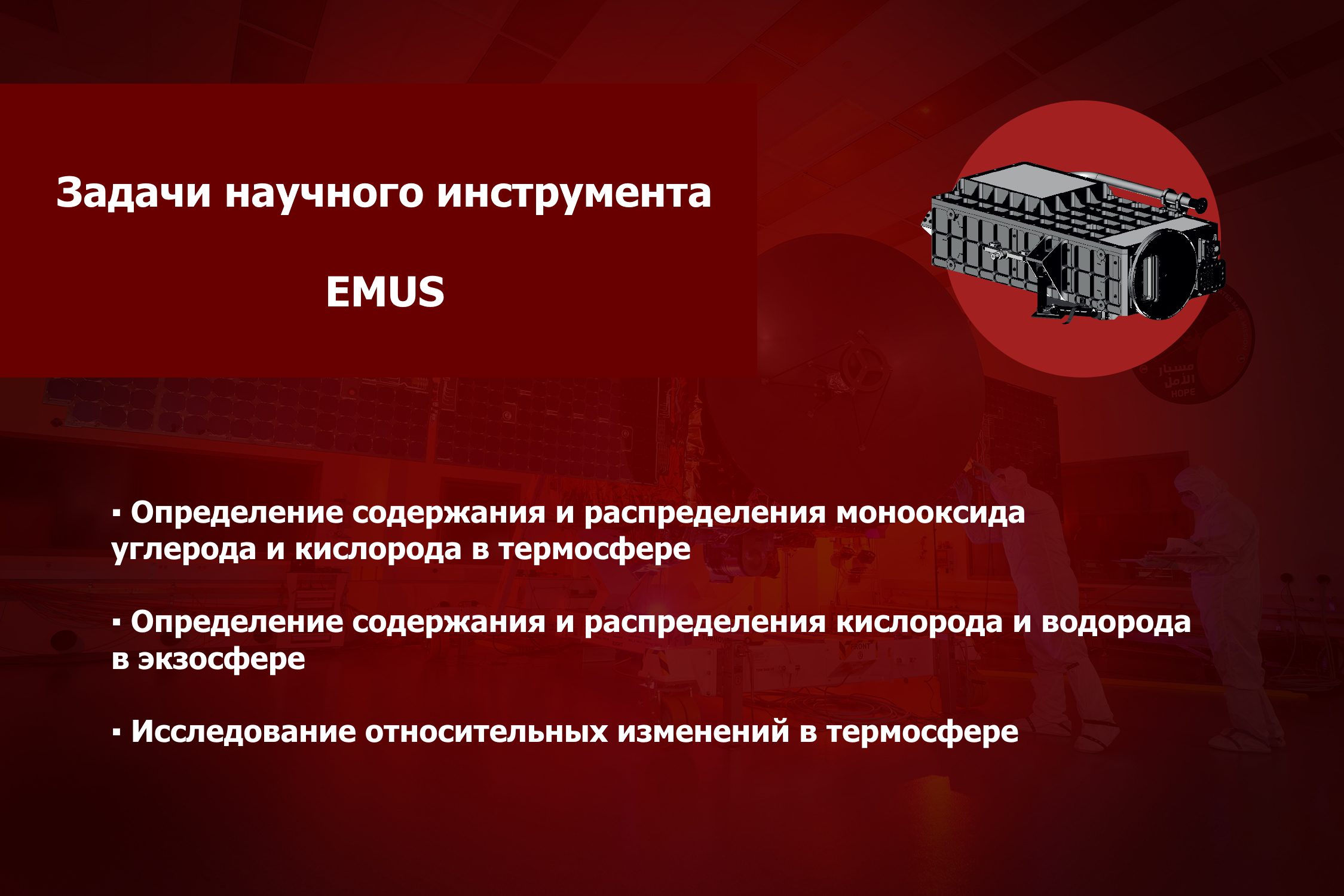 Задачи научного инструмента

EMUS

مسبار الأمل
HOPE

▪ Определение содержания и распределения монооксида углерода и кислорода в термосфере

▪ Определение содержания и распределения кислорода и водорода в экзосфере

▪ Исследование относительных изменений в термосфере